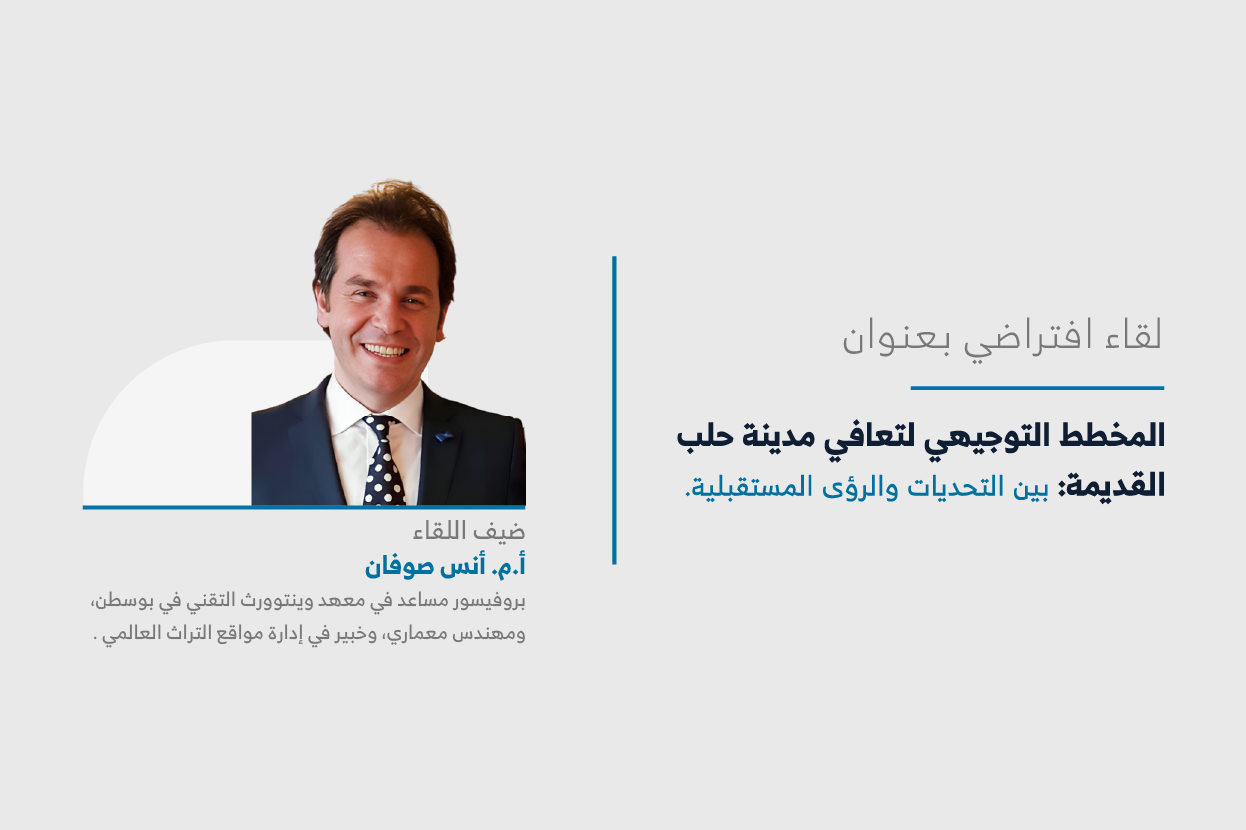 لقاء افتراضي بعنوان

المخطط التوجيهي لتعافي مدينة حلب القديمة: بين التحديات والرؤى المستقبلية.

ضيف اللقاء
أ.م. أنس صوفان
بروفيسور مساعد في معهد وينتوورث التقني في بوسطن، ومهندس معماري، وخبير في إدارة مواقع التراث العالمي .